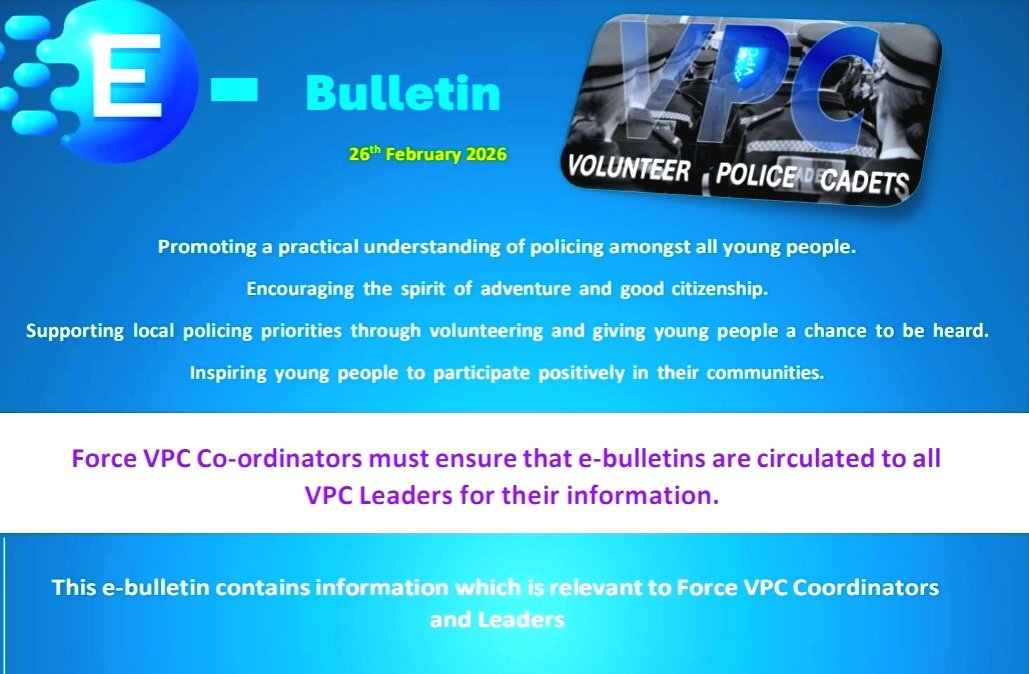 E - Bulletin

26th February 2026

VPC

VOLUNTEER POLICE CADETS

Promoting a practical understanding of policing amongst all young people.

Encouraging the spirit of adventure and good citizenship.

Supporting local policing priorities through volunteering and giving young people a chance to be heard.

Inspiring young people to participate positively in their communities.

Force VPC Co-ordinators must ensure that e-bulletins are circulated to all VPC Leaders for their information.

This e-bulletin contains information which is relevant to Force VPC Coordinators and Leaders